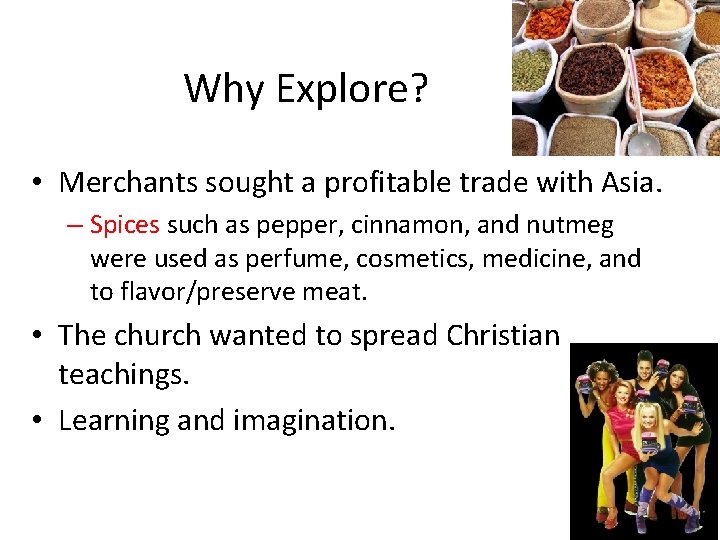 Why Explore?

• Merchants sought a profitable trade with Asia.

– Spices such as pepper, cinnamon, and nutmeg were used as perfume, cosmetics, medicine, and to flavor/preserve meat.

• The church wanted to spread Christian teachings.

• Learning and imagination.